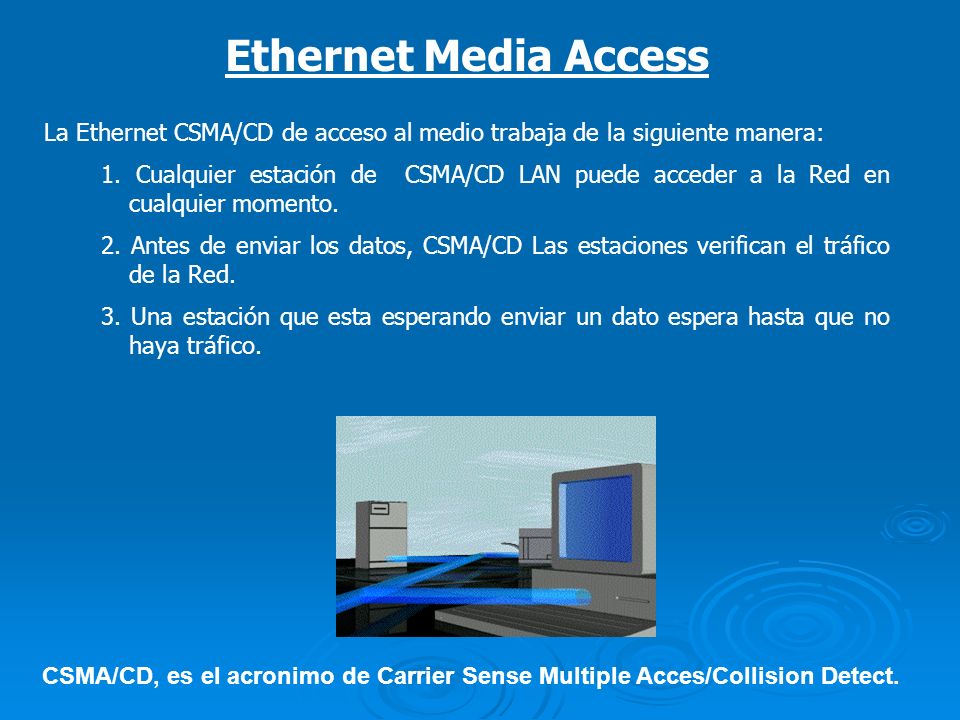 Ethernet Media Access

La Ethernet CSMA/CD de acceso al medio trabaja de la siguiente manera:

1. Cualquier estación de CSMA/CD LAN puede acceder a la Red en cualquier momento.

2. Antes de enviar los datos, CSMA/CD Las estaciones verifican el tráfico de la Red.

3. Una estación que esta esperando enviar un dato espera hasta que no haya tráfico.

CSMA/CD, es el acronimo de Carrier Sense Multiple Acces/Collision Detect.